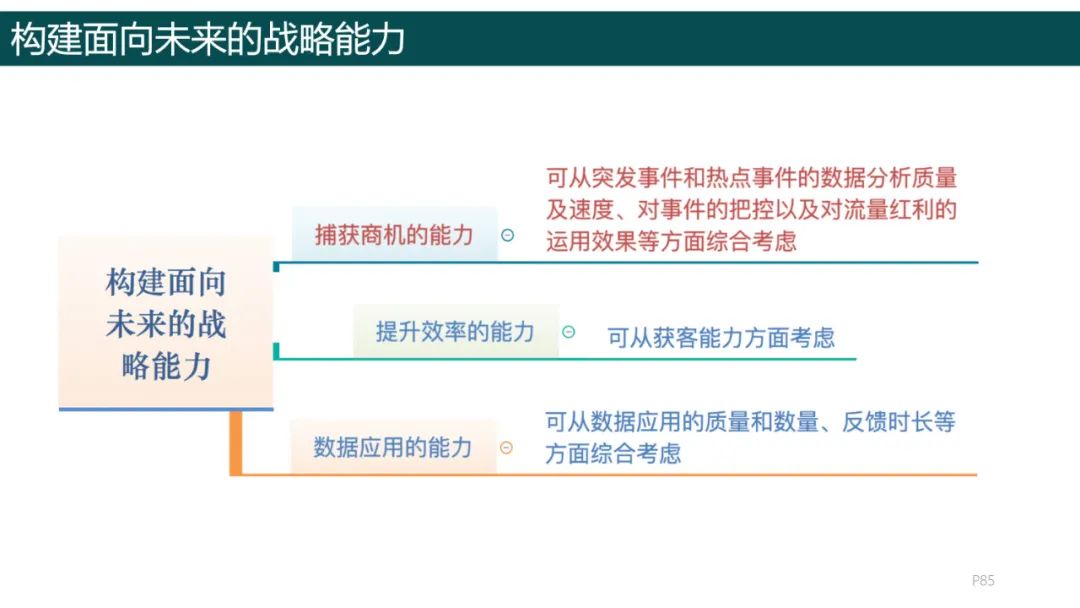 构建面向未来的战略能力

构建面向未来的战略能力

捕获商机的能力

可从突发事件和热点事件的数据分析质量及速度、对事件的把控以及对流量红利的运用效果等方面综合考虑

提升效率的能力

可从获客能力方面考虑

数据应用的能力

可从数据应用的质量和数量、反馈时长等方面综合考虑

P85